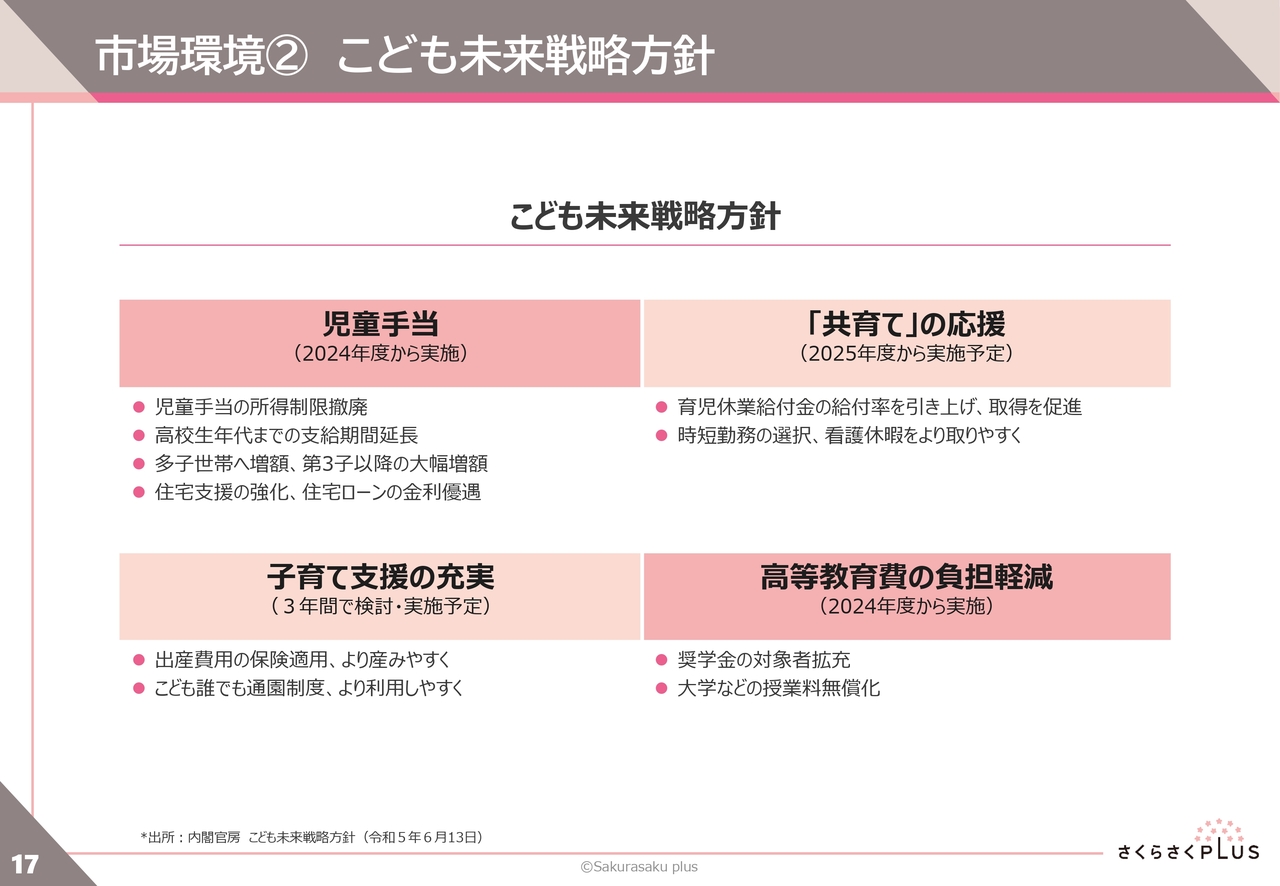 市場環境② こども未来戦略方針

こども未来戦略方針

児童手当
（2024年度から実施）

● 児童手当の所得制限撤廃
● 高校生年代までの支給期間延長
● 多子世帯へ増額、第3子以降の大幅増額
● 住宅支援の強化、住宅ローンの金利優遇

「共育て」の応援
（2025年度から実施予定）

● 育児休業給付金の給付率を引き上げ、取得を促進
● 時短勤務の選択、看護休暇をより取りやすく

子育て支援の充実
（３年間で検討・実施予定）

● 出産費用の保険適用、より産みやすく
● こども誰でも通園制度、より利用しやすく

高等教育費の負担軽減
（2024年度から実施）

● 奨学金の対象者拡充
● 大学などの授業料無償化

*出所：内閣官房 こども未来戦略方針（令和５年６月13日）

17

©Sakurasaku plus

さくらさくPLUS